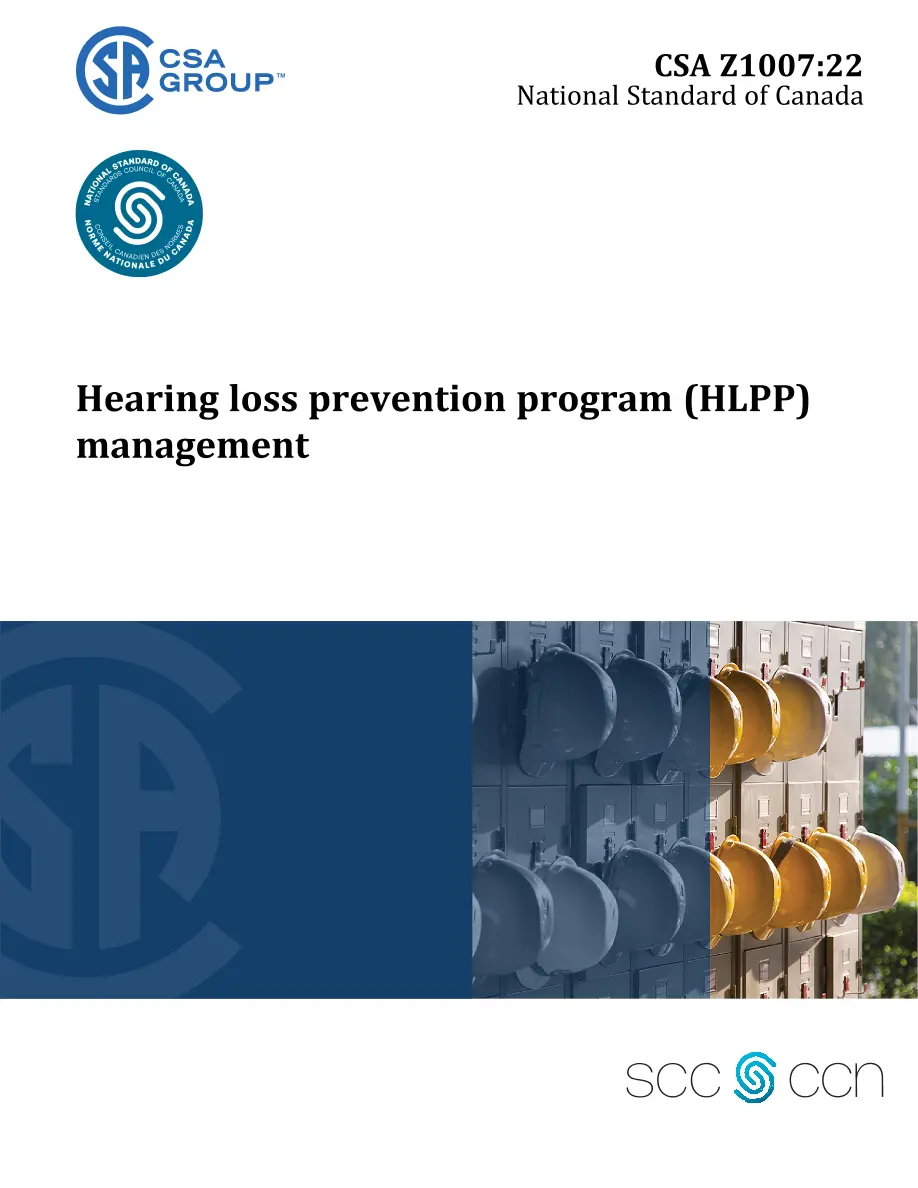 CSA GROUP™

CSA Z1007:22
National Standard of Canada

NATIONAL STANDARD OF CANADA
STANDARDS COUNCIL OF CANADA
CONSEIL CANADIEN DES NORMES
NORME NATIONALE DU CANADA

Hearing loss prevention program (HLPP) management

SCC CCN